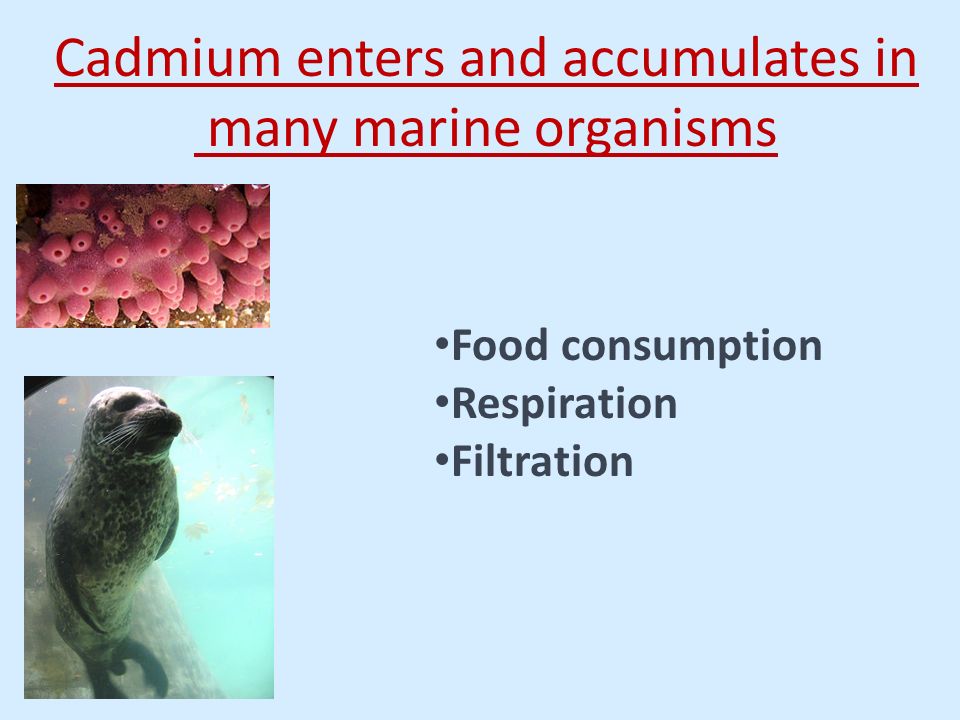 Cadmium enters and accumulates in many marine organisms

•Food consumption
•Respiration
•Filtration